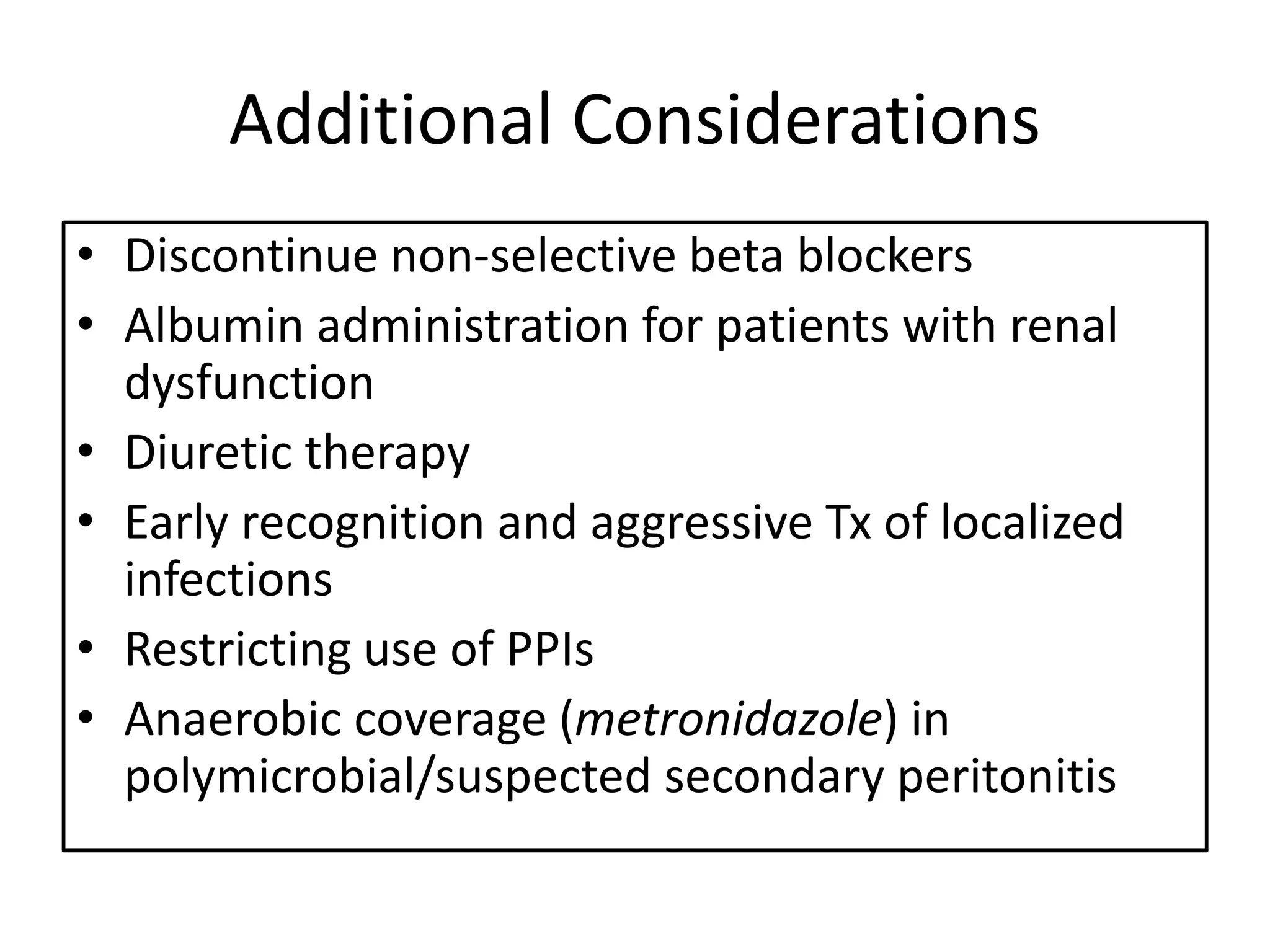 Additional Considerations

• Discontinue non-selective beta blockers
• Albumin administration for patients with renal dysfunction
• Diuretic therapy
• Early recognition and aggressive Tx of localized infections
• Restricting use of PPIs
• Anaerobic coverage (metronidazole) in polymicrobial/suspected secondary peritonitis